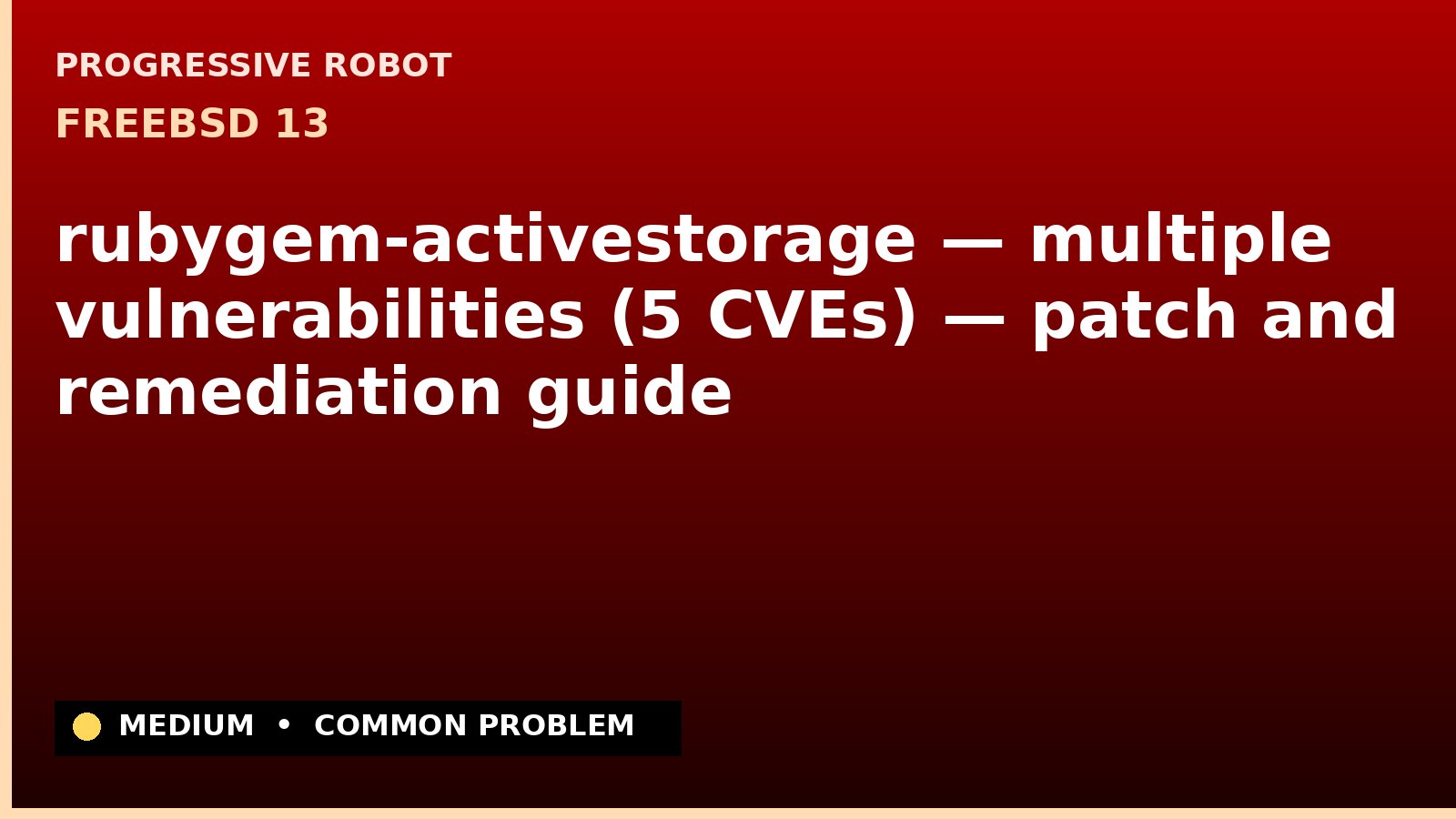 PROGRESSIVE ROBOT

FREEBSD 13

rubygem-activestorage — multiple vulnerabilities (5 CVEs) — patch and remediation guide

MEDIUM • COMMON PROBLEM